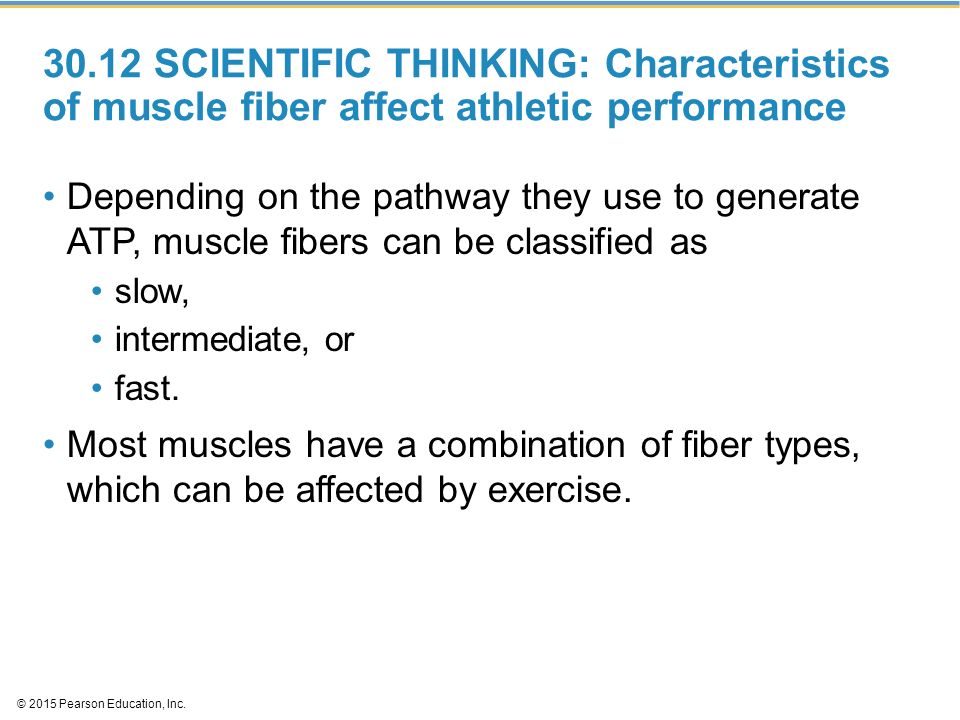 30.12 SCIENTIFIC THINKING: Characteristics of muscle fiber affect athletic performance

• Depending on the pathway they use to generate ATP, muscle fibers can be classified as
• slow,
• intermediate, or
• fast.
• Most muscles have a combination of fiber types, which can be affected by exercise.

© 2015 Pearson Education, Inc.